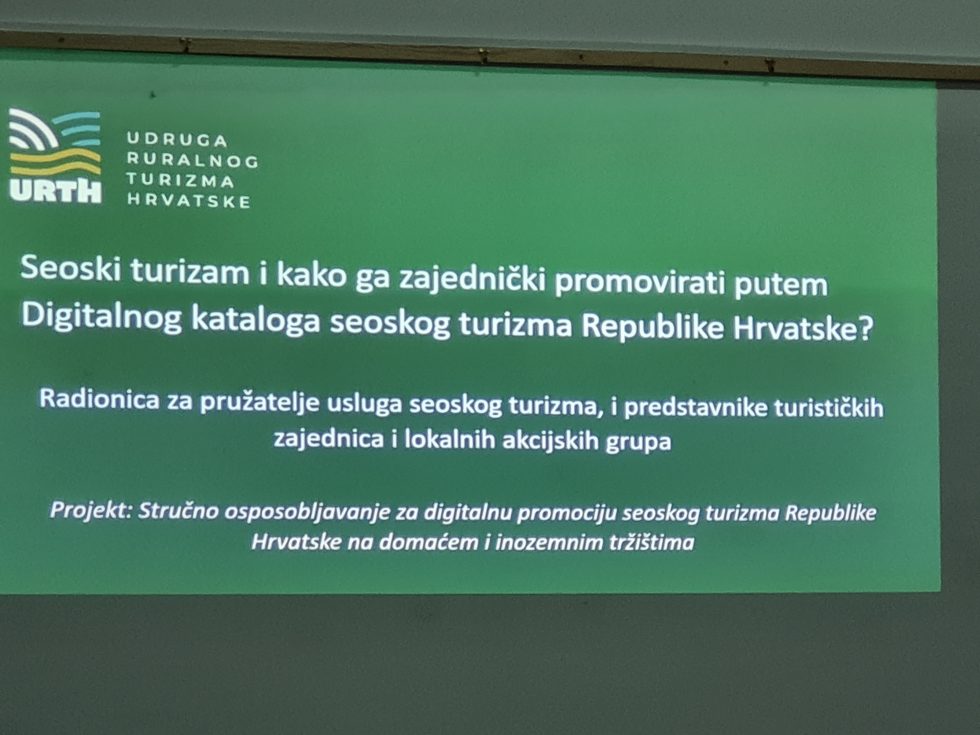 URTH

UDRUGA RURALNOG TURIZMA HRVATSKE

Seoski turizam i kako ga zajednički promovirati putem Digitalnog kataloga seoskog turizma Republike Hrvatske?

Radionica za pružatelje usluga seoskog turizma, i predstavnike turističkih zajednica i lokalnih akcijskih grupa

Projekt: Stručno osposobljavanje za digitalnu promociju seoskog turizma Republike Hrvatske na domaćem i inozemnim tržištima